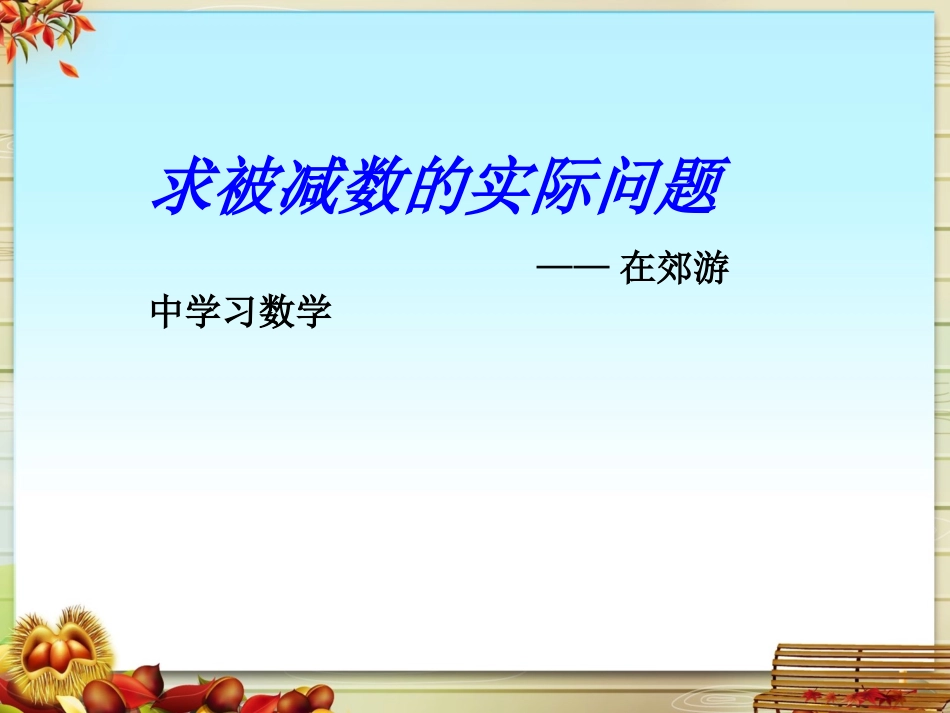 求被减数的实际问题

—— 在郊游中学习数学